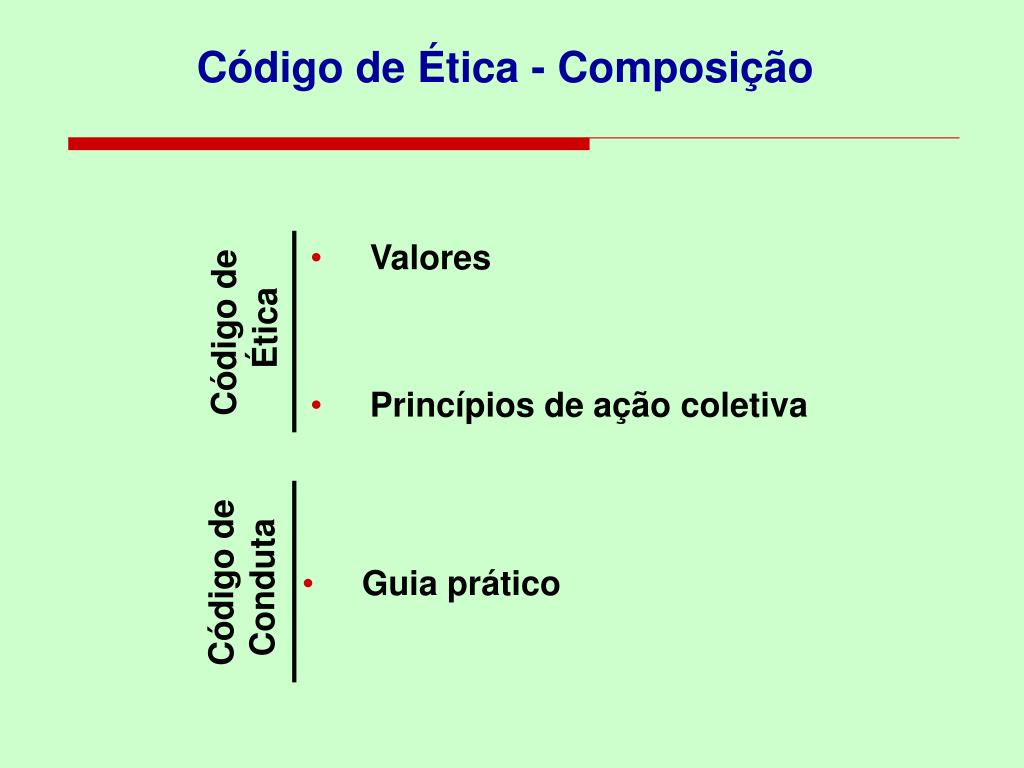 Código de Ética - Composição

Código de Ética

• Valores

• Princípios de ação coletiva

Código de Conduta

• Guia prático